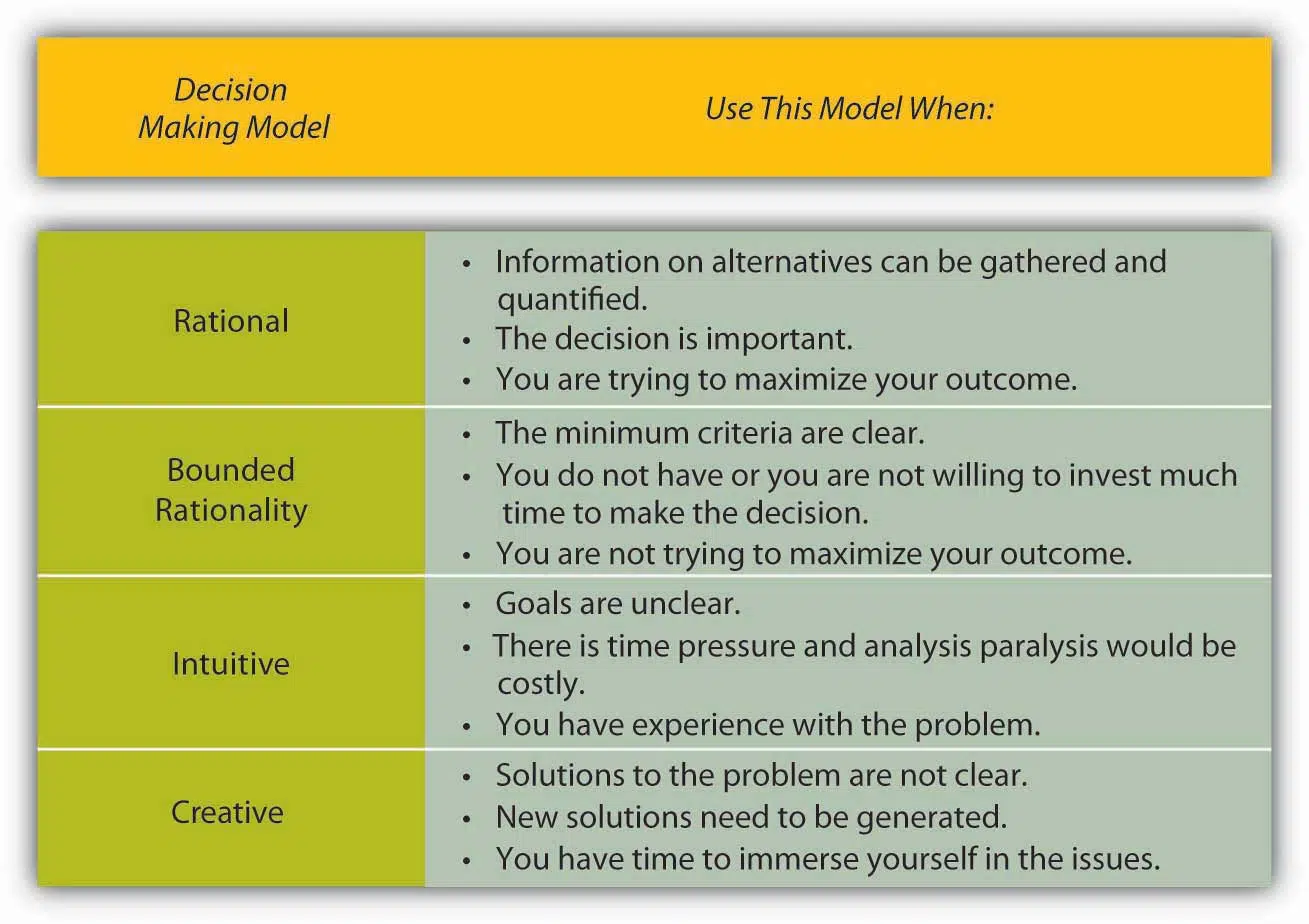 | Decision Making Model | Use This Model When: |
|---|---|
| Rational | • Information on alternatives can be gathered and quantified. • The decision is important. • You are trying to maximize your outcome. |
| Bounded Rationality | • The minimum criteria are clear. • You do not have or you are not willing to invest much time to make the decision. • You are not trying to maximize your outcome. |
| Intuitive | • Goals are unclear. • There is time pressure and analysis paralysis would be costly. • You have experience with the problem. |
| Creative | • Solutions to the problem are not clear. • New solutions need to be generated. • You have time to immerse yourself in the issues. |